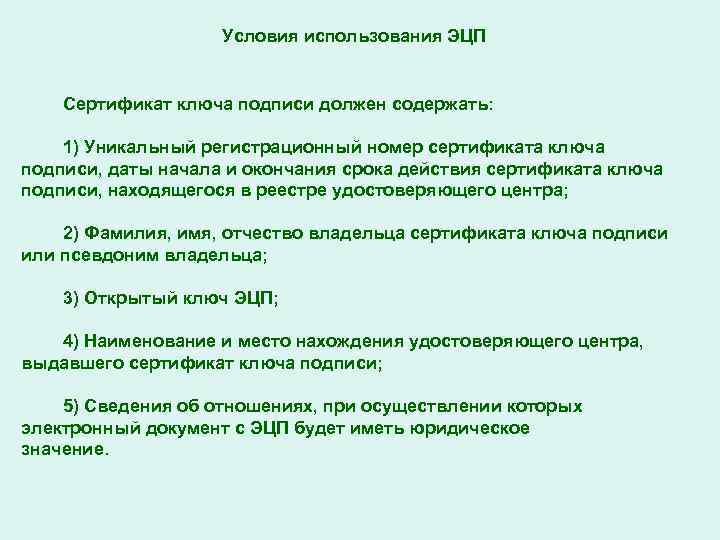 Условия использования ЭЦП

Сертификат ключа подписи должен содержать:

1) Уникальный регистрационный номер сертификата ключа подписи, даты начала и окончания срока действия сертификата ключа подписи, находящегося в реестре удостоверяющего центра;

2) Фамилия, имя, отчество владельца сертификата ключа подписи или псевдоним владельца;

3) Открытый ключ ЭЦП;

4) Наименование и место нахождения удостоверяющего центра, выдавшего сертификат ключа подписи;

5) Сведения об отношениях, при осуществлении которых электронный документ с ЭЦП будет иметь юридическое значение.